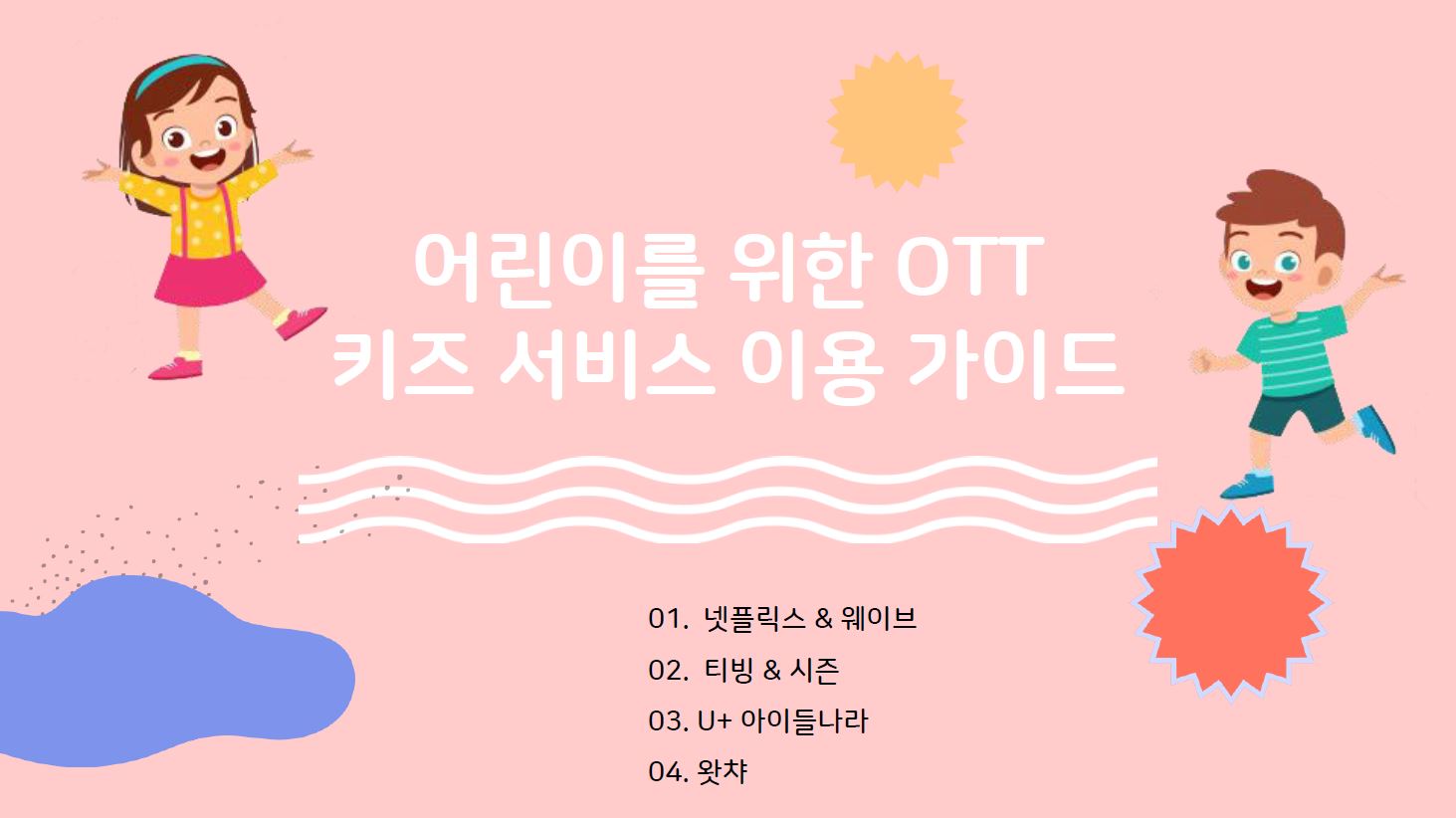 어린이를 위한 OTT
키즈 서비스 이용 가이드

01. 넷플릭스 & 웨이브
02. 티빙 & 시즌
03. U+ 아이들나라
04. 왓챠